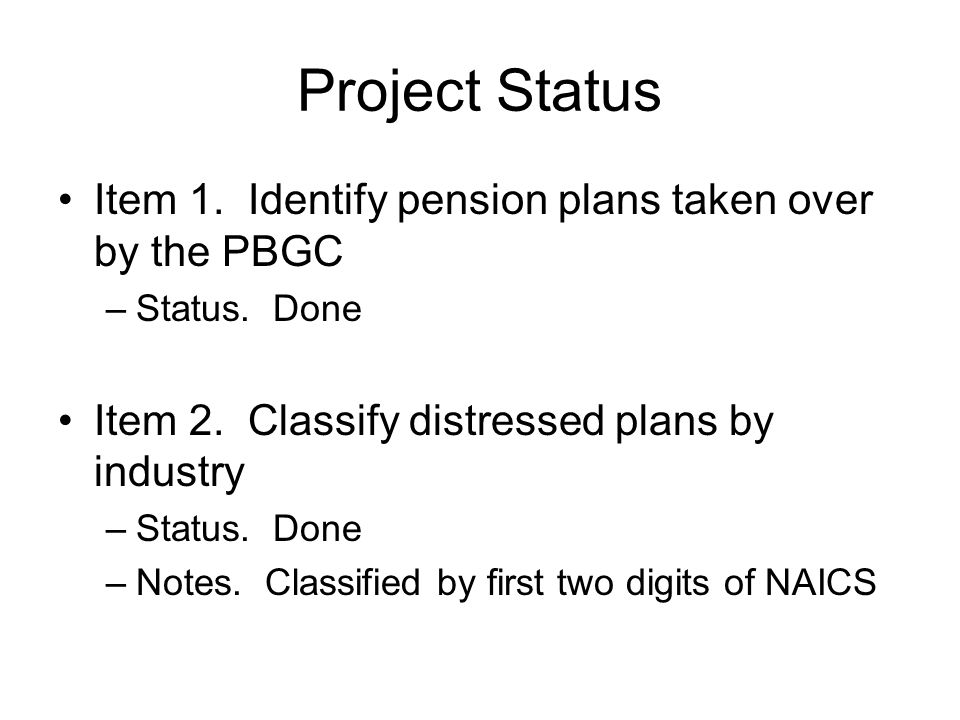 Project Status

• Item 1. Identify pension plans taken over by the PBGC
– Status. Done

• Item 2. Classify distressed plans by industry
– Status. Done
– Notes. Classified by first two digits of NAICS